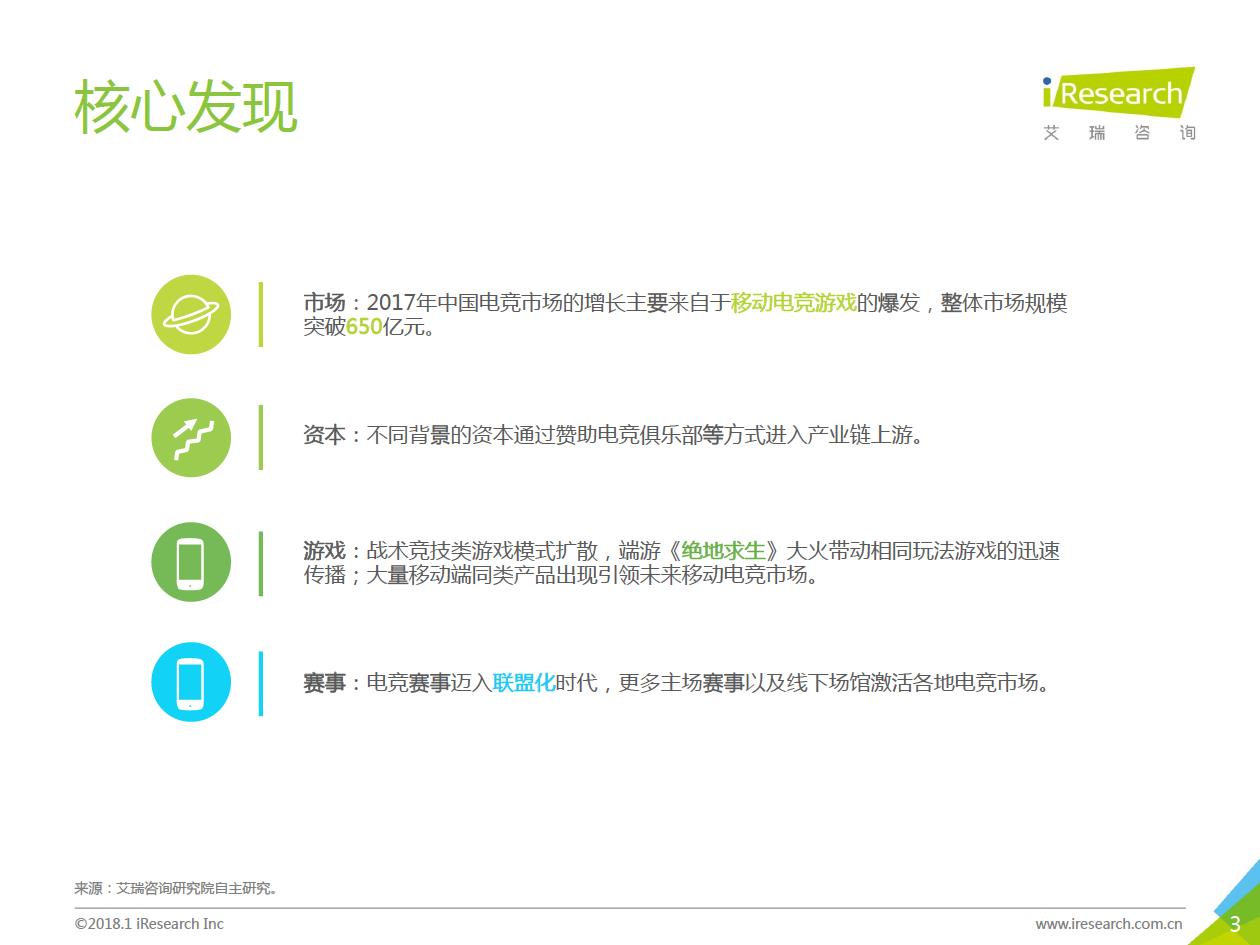 核心发现

iResearch
艾 瑞 咨 询

市场：2017年中国电竞市场的增长主要来自于移动电竞游戏的爆发，整体市场规模突破650亿元。

资本：不同背景的资本通过赞助电竞俱乐部等方式进入产业链上游。

游戏：战术竞技类游戏模式扩散，端游《绝地求生》大火带动相同玩法游戏的迅速传播；大量移动端同类产品出现引领未来移动电竞市场。

赛事：电竞赛事迈入联盟化时代，更多主场赛事以及线下场馆激活各地电竞市场。

来源：艾瑞咨询研究院自主研究。

©2018.1 iResearch Inc

www.iresearch.com.cn

3